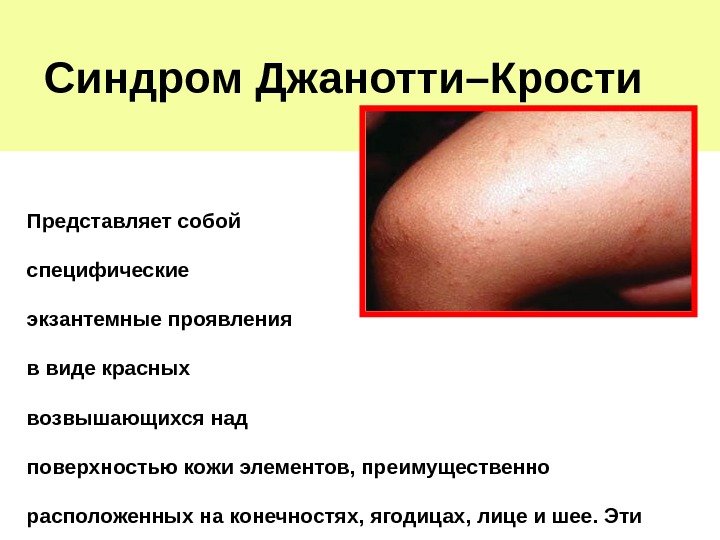 Синдром Джанотти–Крости

Представляет собой специфические экзантемные проявления в виде красных возвышающихся над поверхностью кожи элементов, преимущественно расположенных на конечностях, ягодицах, лице и шее. Эти